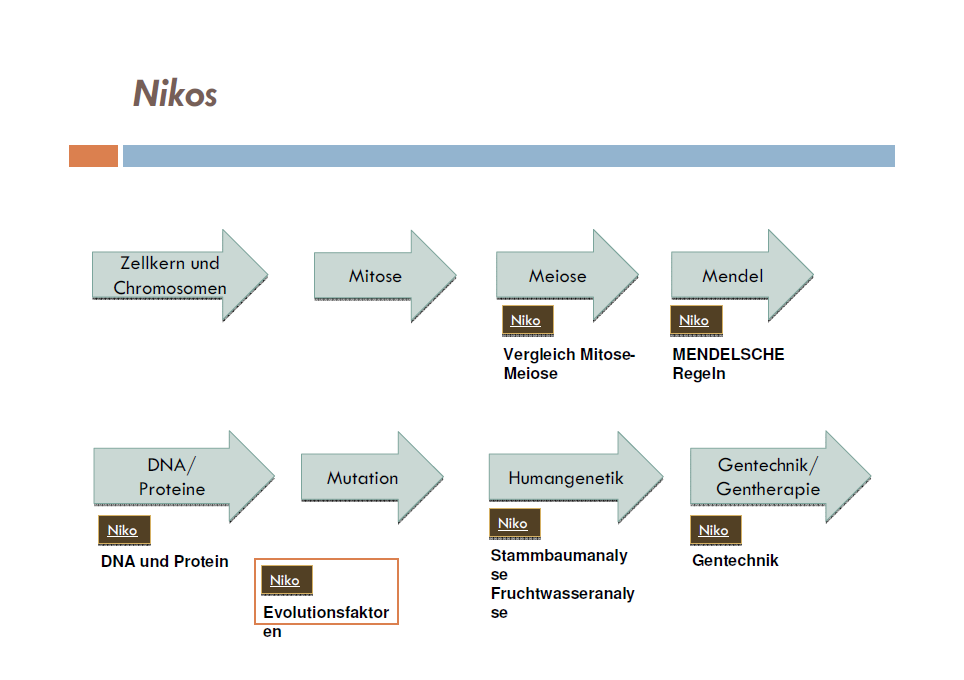 Nikos

Zellkern und Chromosomen

Mitose

Meiose

Niko

Vergleich Mitose-Meiose

Mendel

Niko

MENDELSCHE Regeln

DNA/ Proteine

Niko

DNA und Protein

Mutation

Niko

Evolutionsfaktoren

Humangenetik

Niko

Stammbaumanalyse
Fruchtwasseranalyse

Gentechnik/ Gentherapie

Niko

Gentechnik